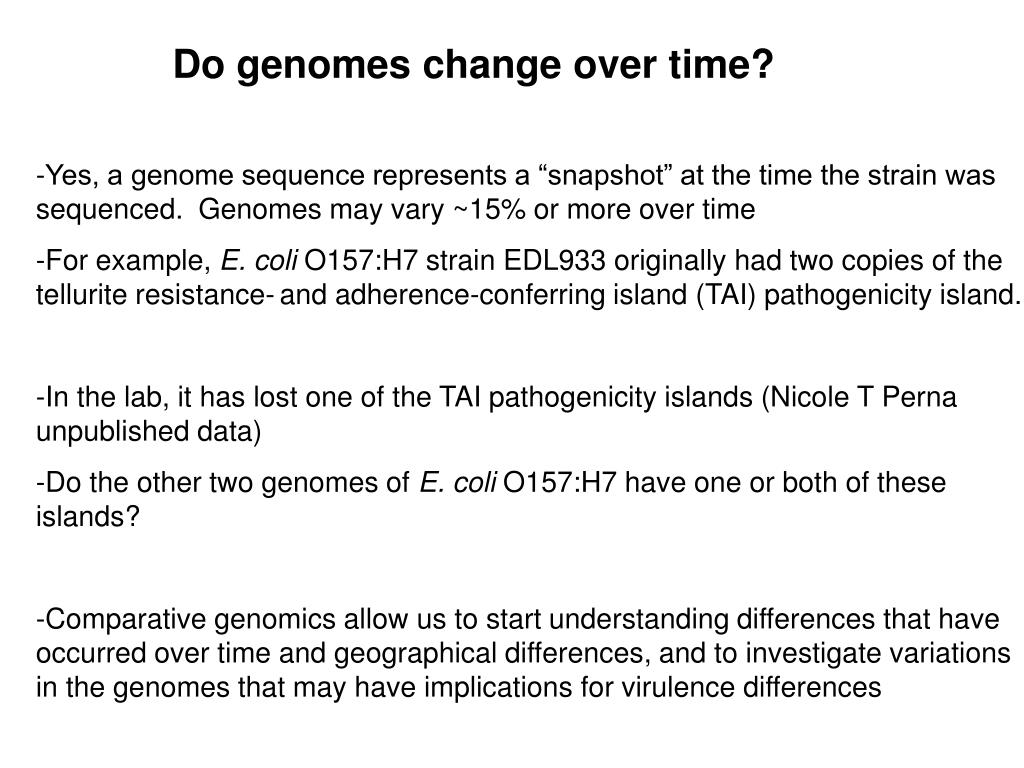 Do genomes change over time?

-Yes, a genome sequence represents a “snapshot” at the time the strain was sequenced. Genomes may vary ~15% or more over time

-For example, E. coli O157:H7 strain EDL933 originally had two copies of the tellurite resistance- and adherence-conferring island (TAI) pathogenicity island.

-In the lab, it has lost one of the TAI pathogenicity islands (Nicole T Perna unpublished data)

-Do the other two genomes of E. coli O157:H7 have one or both of these islands?

-Comparative genomics allow us to start understanding differences that have occurred over time and geographical differences, and to investigate variations in the genomes that may have implications for virulence differences